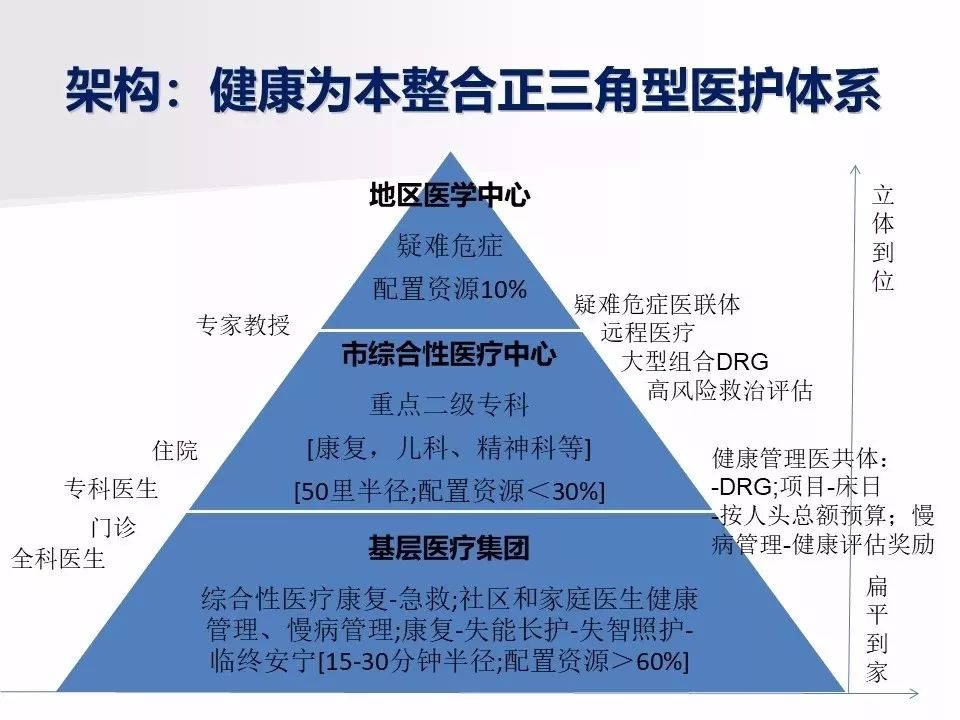 架构：健康为本整合正三角型医护体系

地区医学中心

疑难危症

配置资源10%

市综合性医疗中心

重点二级专科

[康复，儿科、精神科等]

[50里半径;配置资源＜30%]

基层医疗集团

综合性医疗康复-急救;社区和家庭医生健康管理、慢病管理;康复-失能长护-失智照护-临终安宁[15-30分钟半径;配置资源＞60%]

专家教授

住院

专科医生

门诊

全科医生

疑难危症医联体

远程医疗

大型组合DRG

高风险救治评估

健康管理医共体：

-DRG;项目-床日

-按人头总额预算；慢病管理-健康评估奖励

立体到位

扁平到家